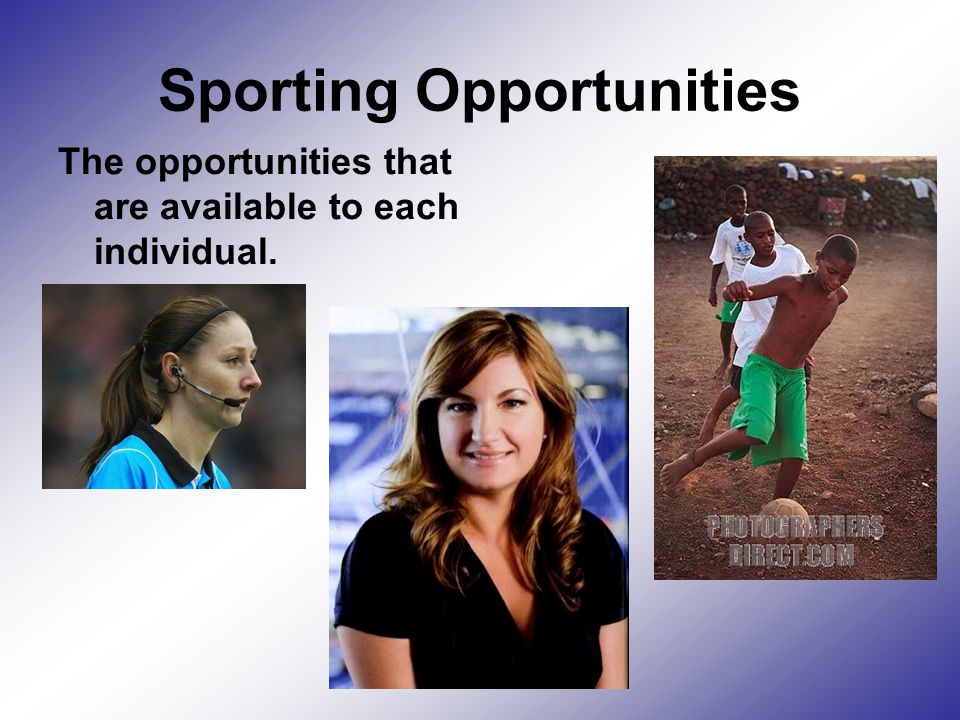 Sporting Opportunities

The opportunities that are available to each individual.

PHOTOGRAPHERS DIRECT.COM